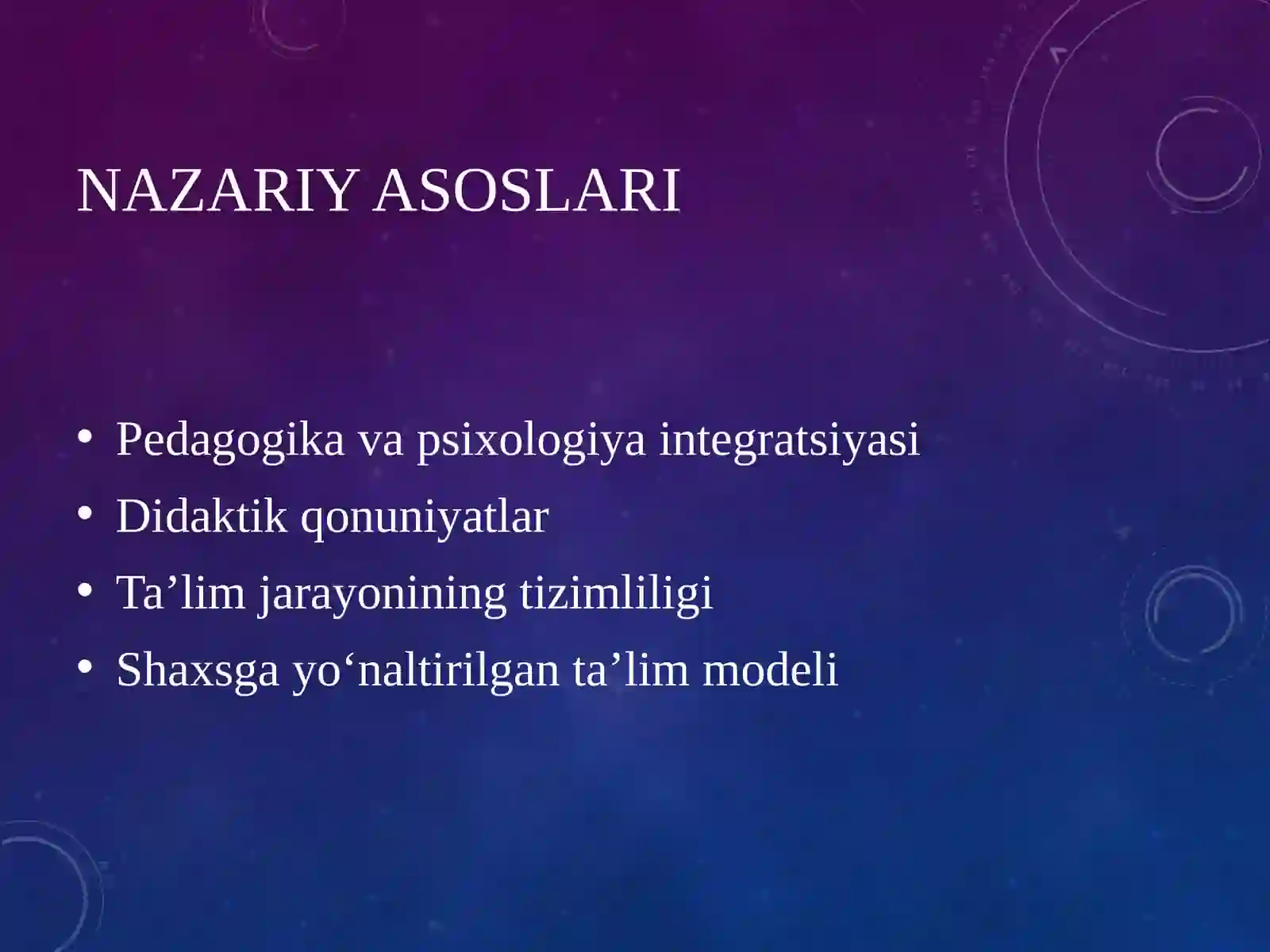 NAZARIY ASOSLARI

• Pedagogika va psixologiya integratsiyasi
• Didaktik qonuniyatlar
• Ta’lim jarayonining tizimliligi
• Shaxsga yo‘naltirilgan ta’lim modeli